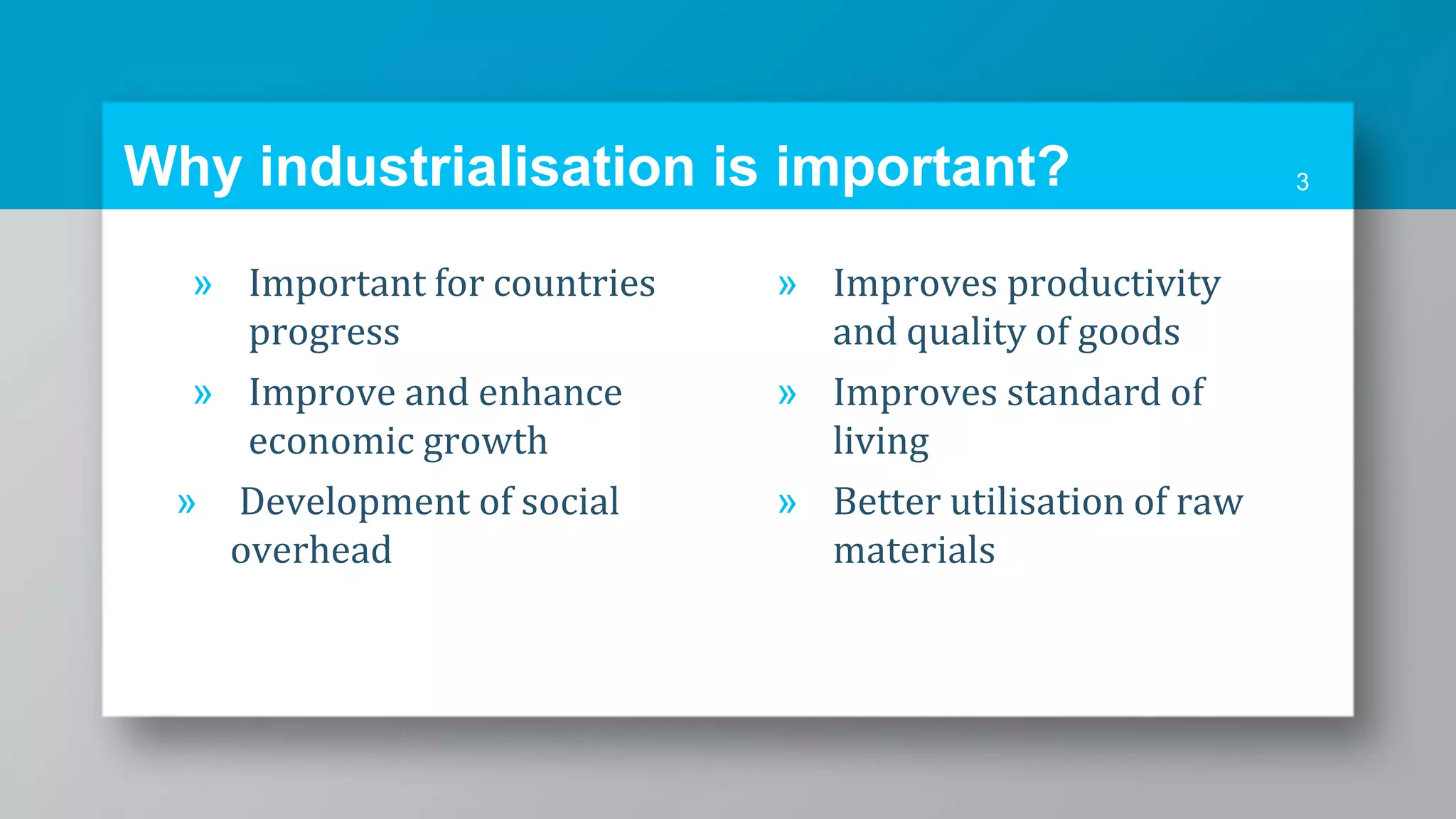 Why industrialisation is important?

3

» Important for countries progress

» Improve and enhance economic growth

» Development of social overhead

» Improves productivity and quality of goods

» Improves standard of living

» Better utilisation of raw materials